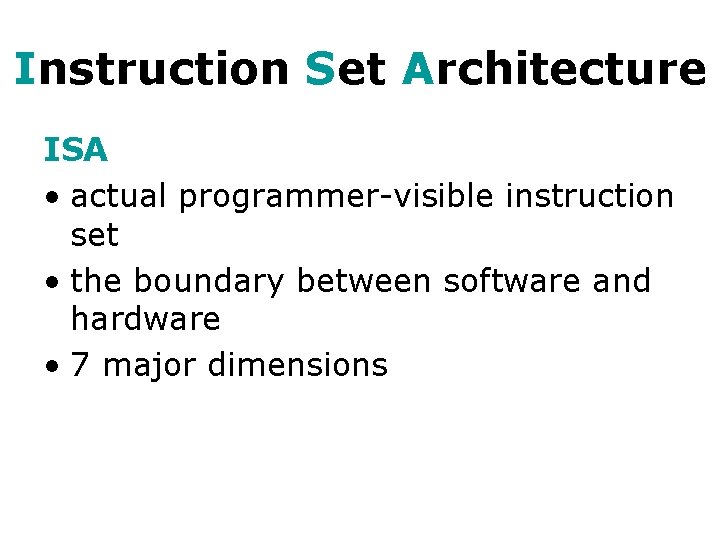 Instruction Set Architecture

ISA

• actual programmer-visible instruction set
• the boundary between software and hardware
• 7 major dimensions